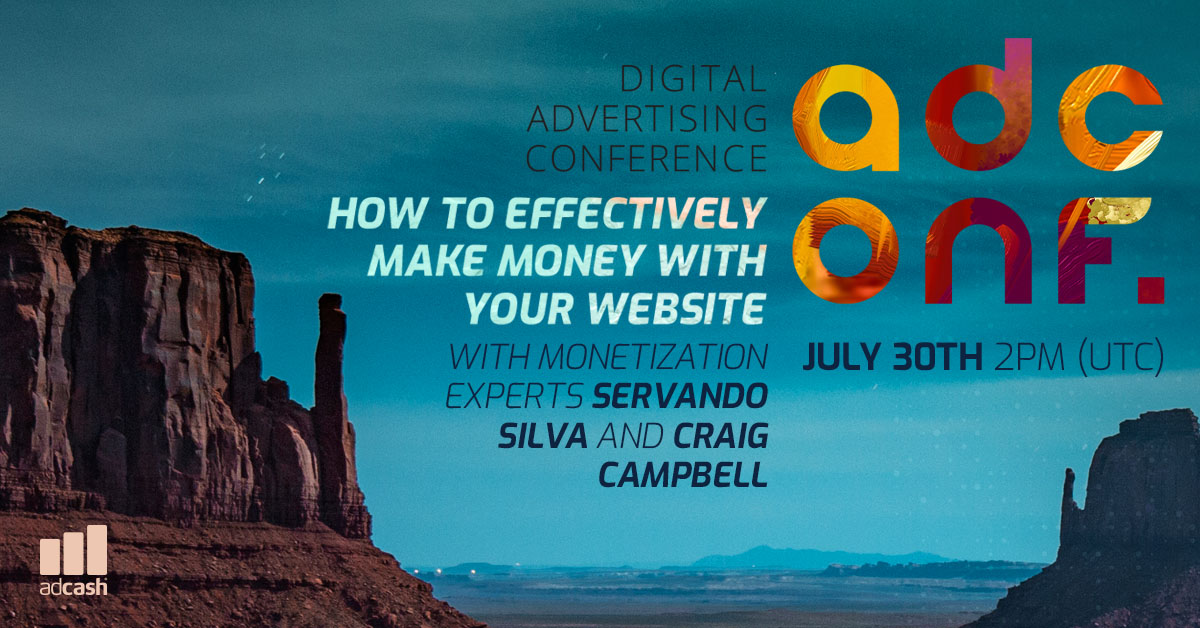 DIGITAL ADVERTISING CONFERENCE

HOW TO EFFECTIVELY MAKE MONEY WITH YOUR WEBSITE

WITH MONETIZATION EXPERTS SERVANDO SILVA AND CRAIG CAMPBELL

adc onf.

JULY 30TH 2PM (UTC)

adcash